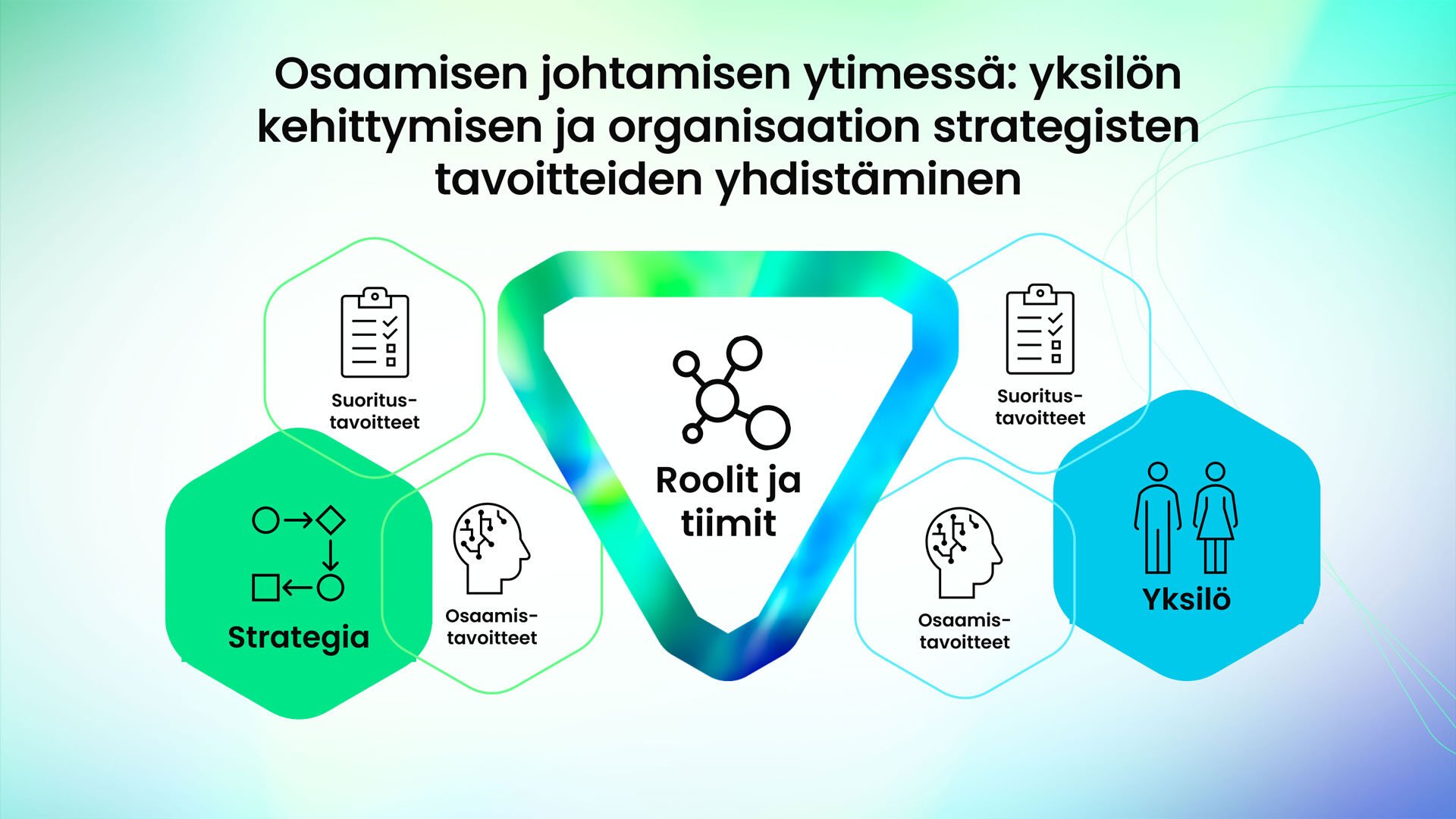 Osaamisen johtamisen ytimessä: yksilön kehittymisen ja organisaation strategisten tavoitteiden yhdistäminen

Suoritus-tavoitteet

Strategia

Osaamis-tavoitteet

Roolit ja tiimit

Suoritus-tavoitteet

Osaamis-tavoitteet

Yksilö